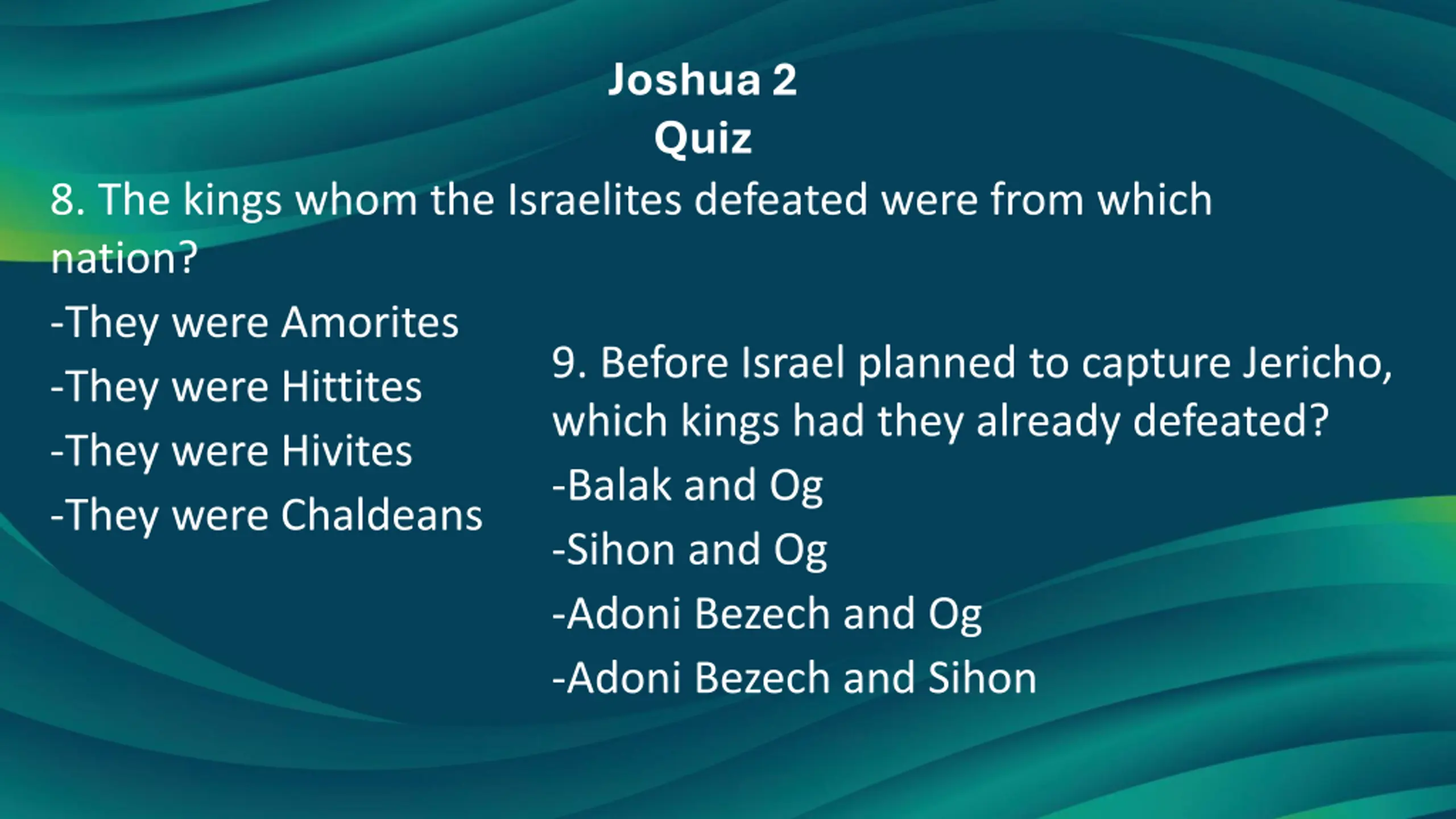 Joshua 2
Quiz

8. The kings whom the Israelites defeated were from which nation?

-They were Amorites

-They were Hittites

-They were Hivites

-They were Chaldeans

9. Before Israel planned to capture Jericho, which kings had they already defeated?

-Balak and Og

-Sihon and Og

-Adoni Bezech and Og

-Adoni Bezech and Sihon